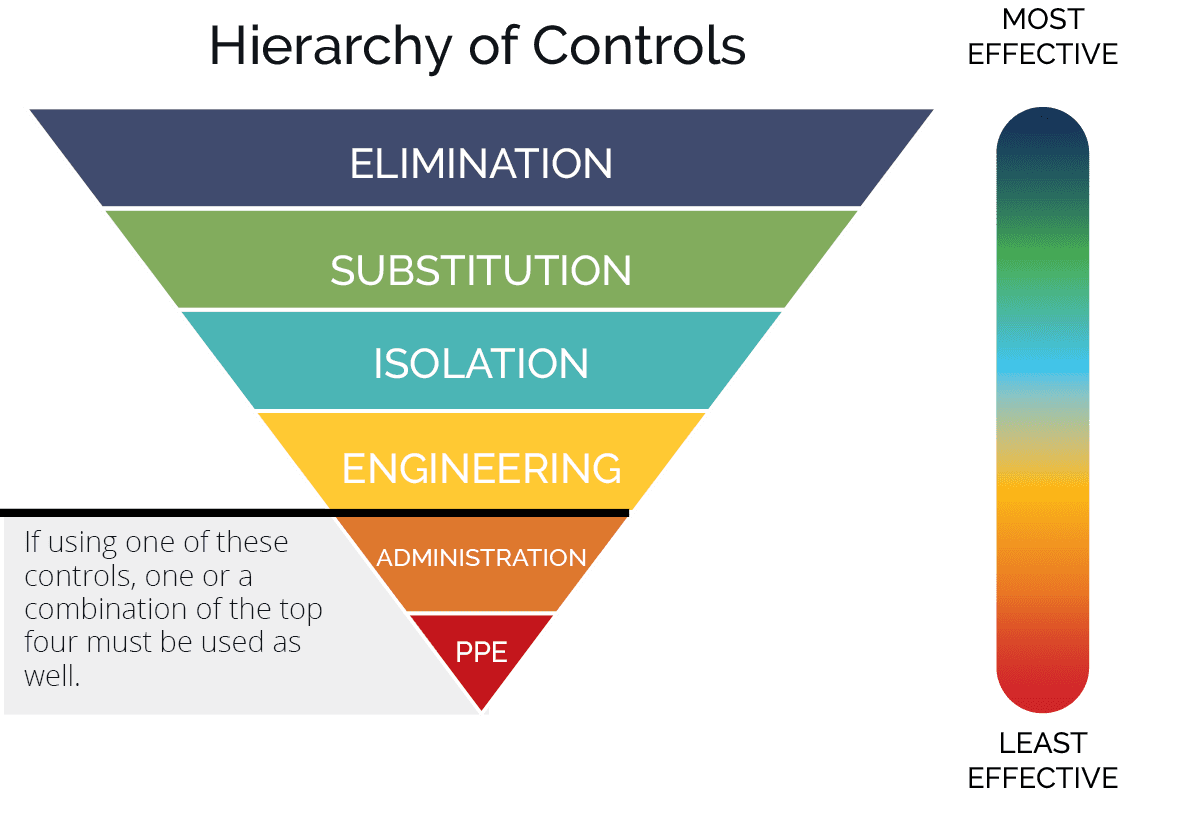 Hierarchy of Controls

MOST EFFECTIVE

ELIMINATION

SUBSTITUTION

ISOLATION

ENGINEERING

ADMINISTRATION

PPE

If using one of these controls, one or a combination of the top four must be used as well.

LEAST EFFECTIVE